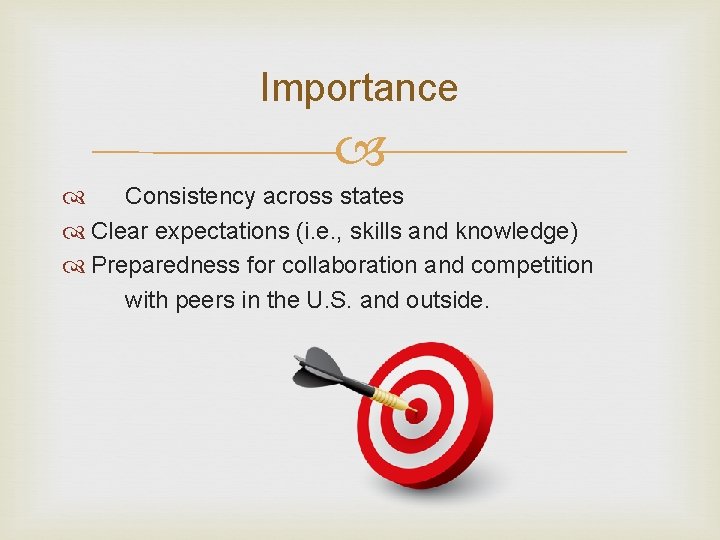 Importance

Consistency across states
Clear expectations (i.e., skills and knowledge)
Preparedness for collaboration and competition with peers in the U.S. and outside.